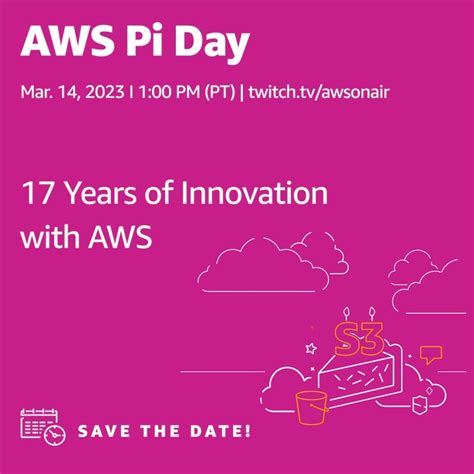 AWS Pi Day

Mar. 14, 2023 I 1:00 PM (PT) | twitch.tv/awsonair

17 Years of Innovation with AWS

S3

SAVE THE DATE!